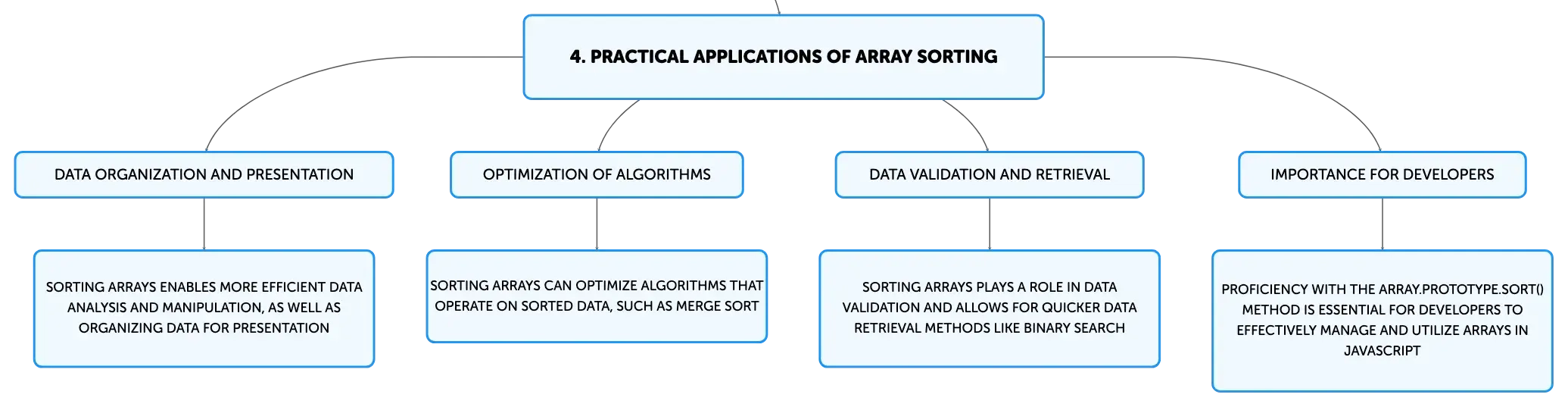 4. PRACTICAL APPLICATIONS OF ARRAY SORTING

DATA ORGANIZATION AND PRESENTATION

SORTING ARRAYS ENABLES MORE EFFICIENT DATA ANALYSIS AND MANIPULATION, AS WELL AS ORGANIZING DATA FOR PRESENTATION

OPTIMIZATION OF ALGORITHMS

SORTING ARRAYS CAN OPTIMIZE ALGORITHMS THAT OPERATE ON SORTED DATA, SUCH AS MERGE SORT

DATA VALIDATION AND RETRIEVAL

SORTING ARRAYS PLAYS A ROLE IN DATA VALIDATION AND ALLOWS FOR QUICKER DATA RETRIEVAL METHODS LIKE BINARY SEARCH

IMPORTANCE FOR DEVELOPERS

PROFICIENCY WITH THE ARRAY.PROTOTYPE.SORT() METHOD IS ESSENTIAL FOR DEVELOPERS TO EFFECTIVELY MANAGE AND UTILIZE ARRAYS IN JAVASCRIPT